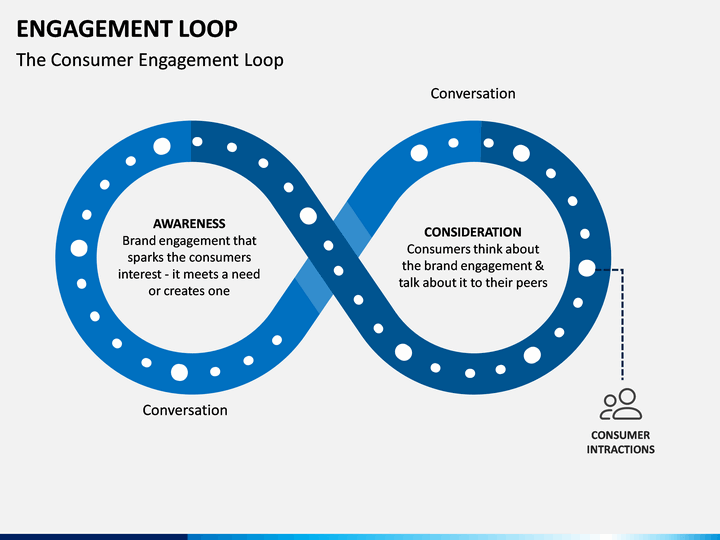 ENGAGEMENT LOOP

The Consumer Engagement Loop

Conversation

AWARENESS
Brand engagement that sparks the consumers interest - it meets a need or creates one

CONSIDERATION
Consumers think about the brand engagement & talk about it to their peers

Conversation

CONSUMER INTRACTIONS